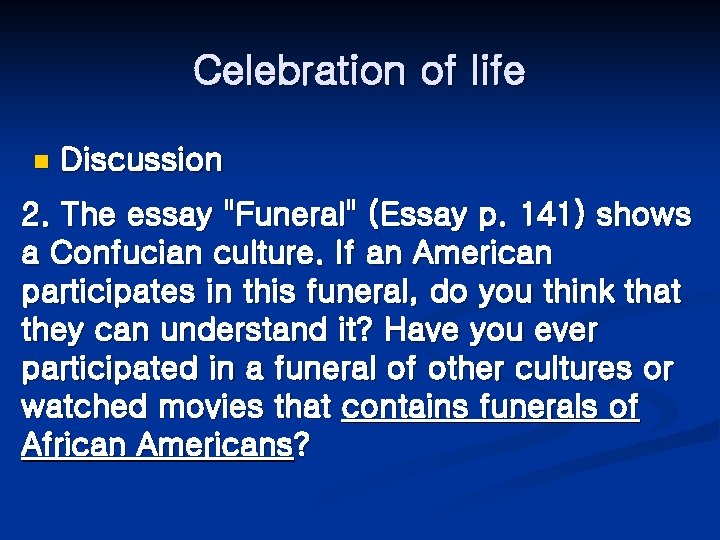 Celebration of life

Discussion

2. The essay "Funeral" (Essay p. 141) shows a Confucian culture. If an American participates in this funeral, do you think that they can understand it? Have you ever participated in a funeral of other cultures or watched movies that contains funerals of African Americans?